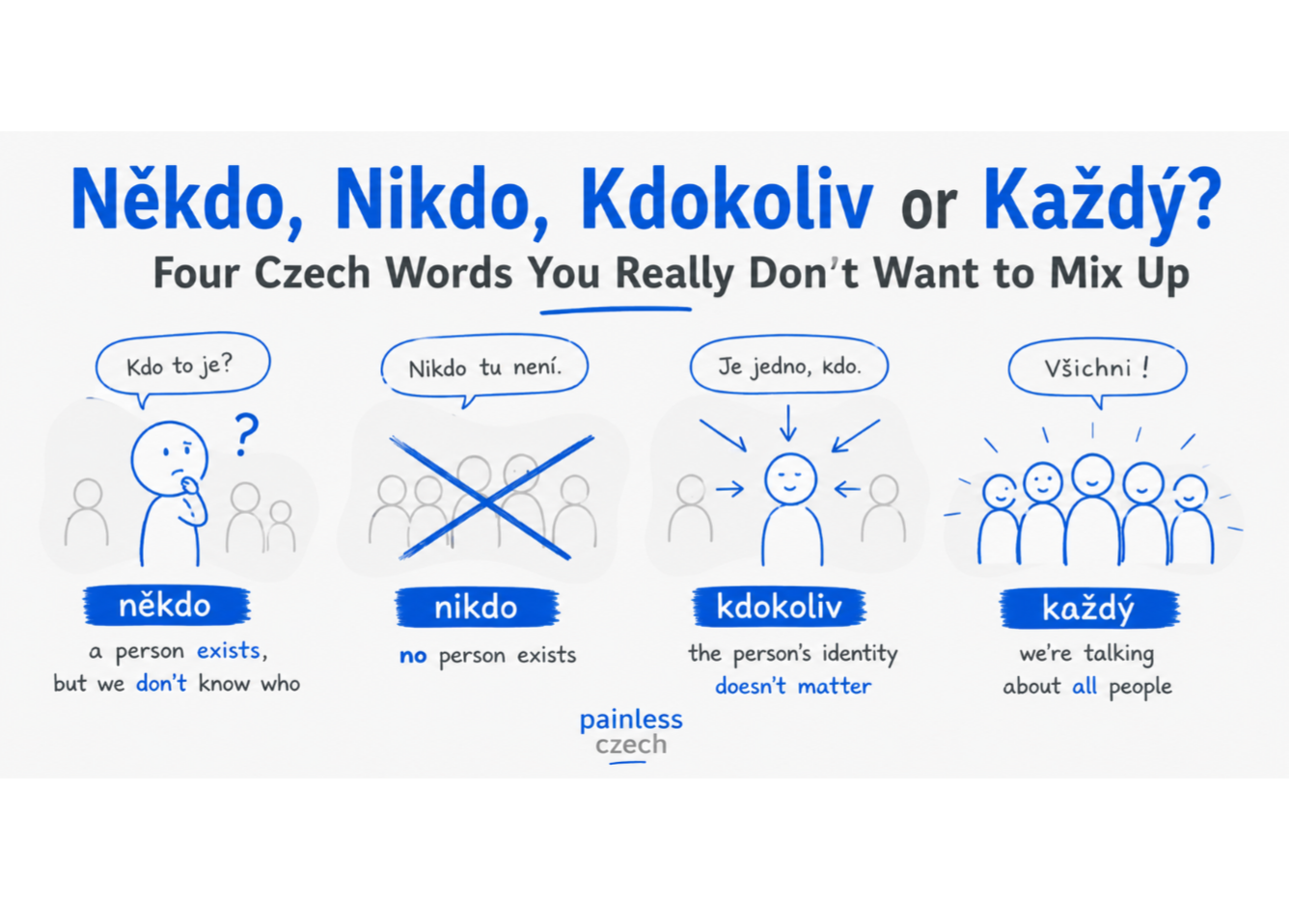 Někdo, Nikdo, Kdokoliv or Každý?
Four Czech Words You Really Don't Want to Mix Up

Kdo to je?
?
někdo
a person exists, but we don't know who

Nikdo tu není.
nikdo
no person exists

Je jedno, kdo.
kdokoliv
the person's identity doesn't matter

Všichni !
každý
we're talking about all people

painless
czech